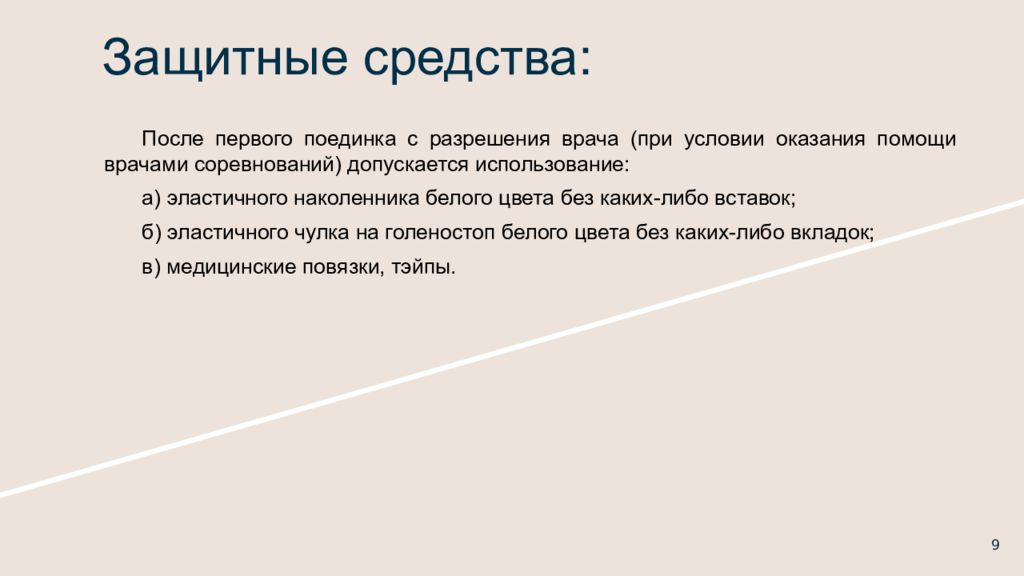 Защитные средства:

После первого поединка с разрешения врача (при условии оказания помощи врачами соревнований) допускается использование:

а) эластичного наколенника белого цвета без каких-либо вставок;

б) эластичного чулка на голеностоп белого цвета без каких-либо вкладок;

в) медицинские повязки, тэйпы.

9